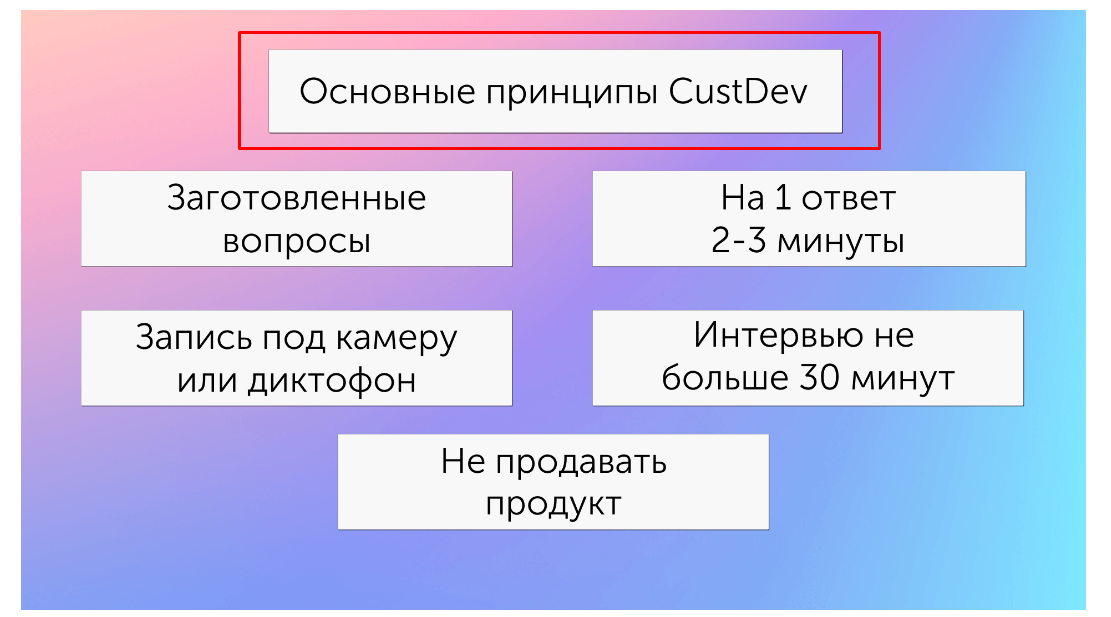 Основные принципы CustDev

Заготовленные вопросы

На 1 ответ 2-3 минуты

Запись под камеру или диктофон

Интервью не больше 30 минут

Не продавать продукт